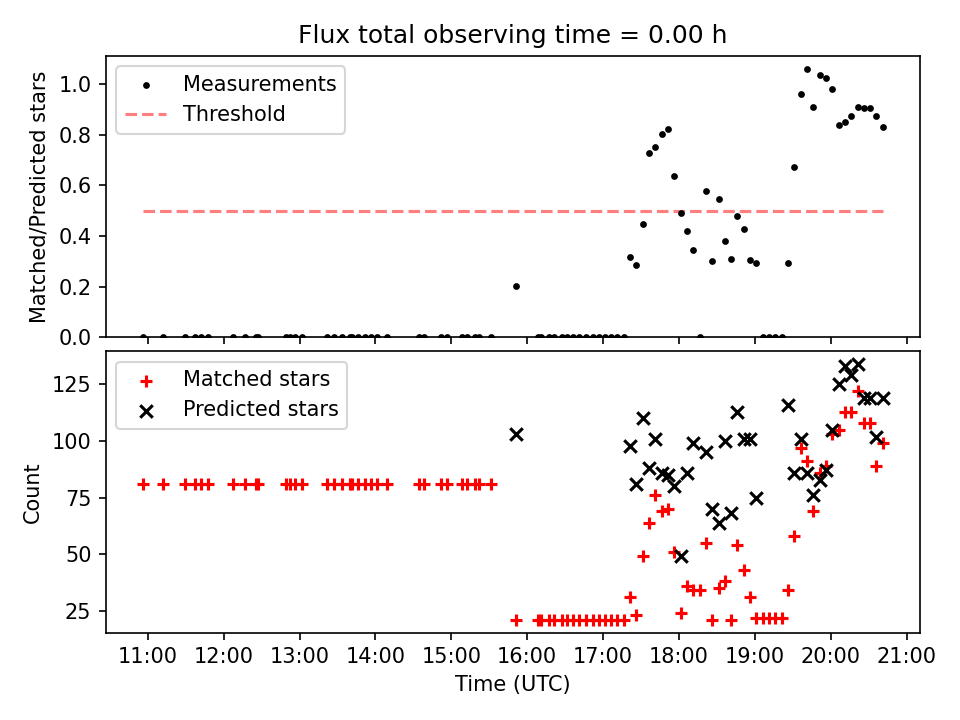 Flux total observing time = 0.00 h

Measurements
Threshold

Matched/Predicted stars

1.0
0.8
0.6
0.4
0.2
0.0

Matched stars
Predicted stars

Count

125
100
75
50
25

11:00 12:00 13:00 14:00 15:00 16:00 17:00 18:00 19:00 20:00 21:00

Time (UTC)